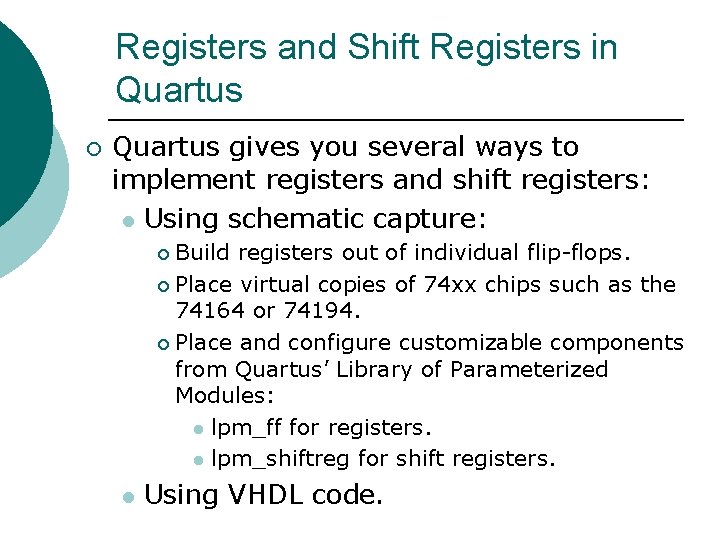 Registers and Shift Registers in Quartus

Quartus gives you several ways to implement registers and shift registers:

Using schematic capture:

Build registers out of individual flip-flops.

Place virtual copies of 74xx chips such as the 74164 or 74194.

Place and configure customizable components from Quartus' Library of Parameterized Modules:

lpm_ff for registers.

lpm_shiftreg for shift registers.

Using VHDL code.